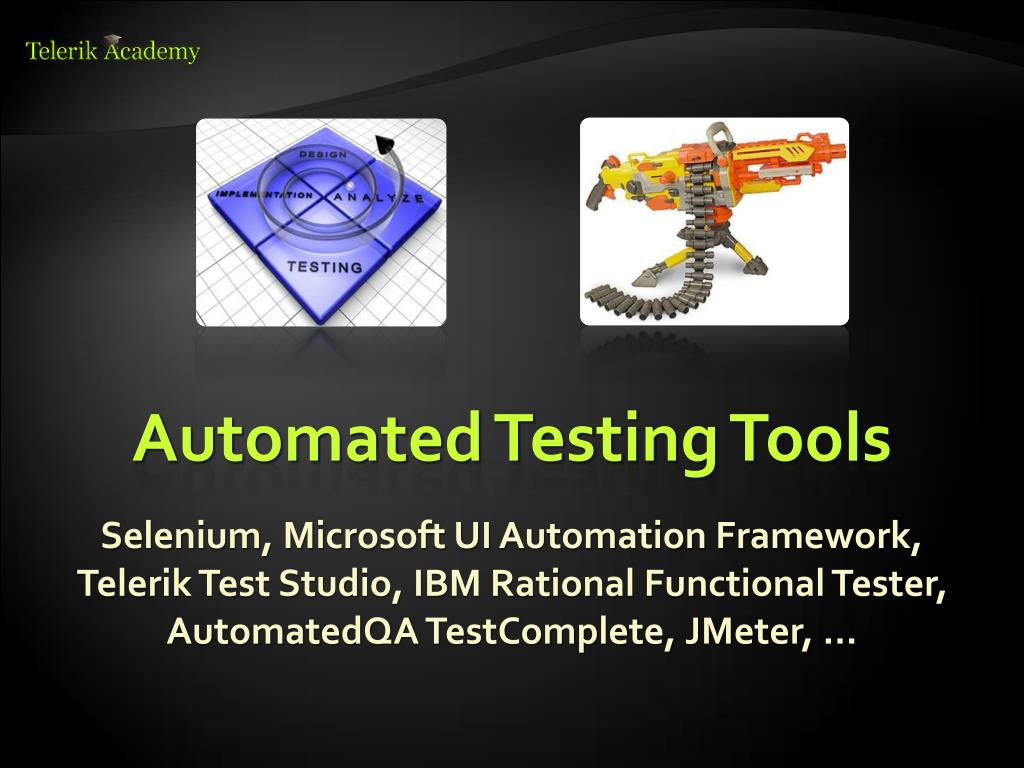 Telerik Academy

DESIGN
IMPLEMENTATION
ANALYZE
TESTING

Automated Testing Tools

Selenium, Microsoft UI Automation Framework, Telerik Test Studio, IBM Rational Functional Tester, AutomatedQA TestComplete, JMeter, …